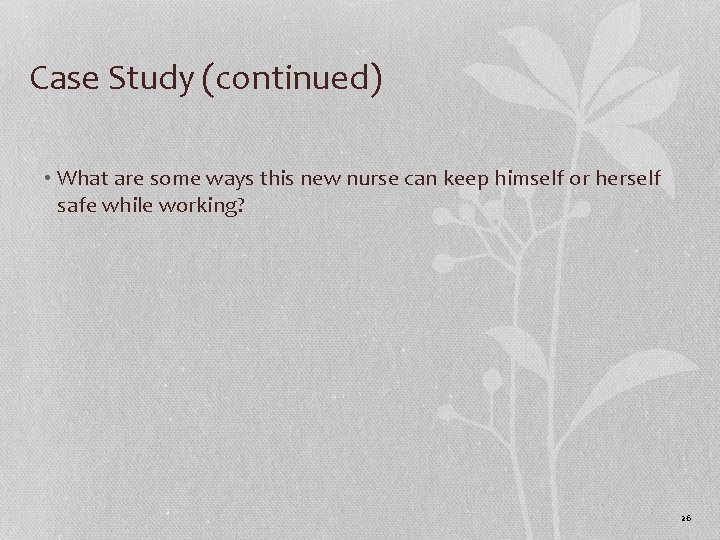 Case Study (continued)

• What are some ways this new nurse can keep himself or herself safe while working?

26